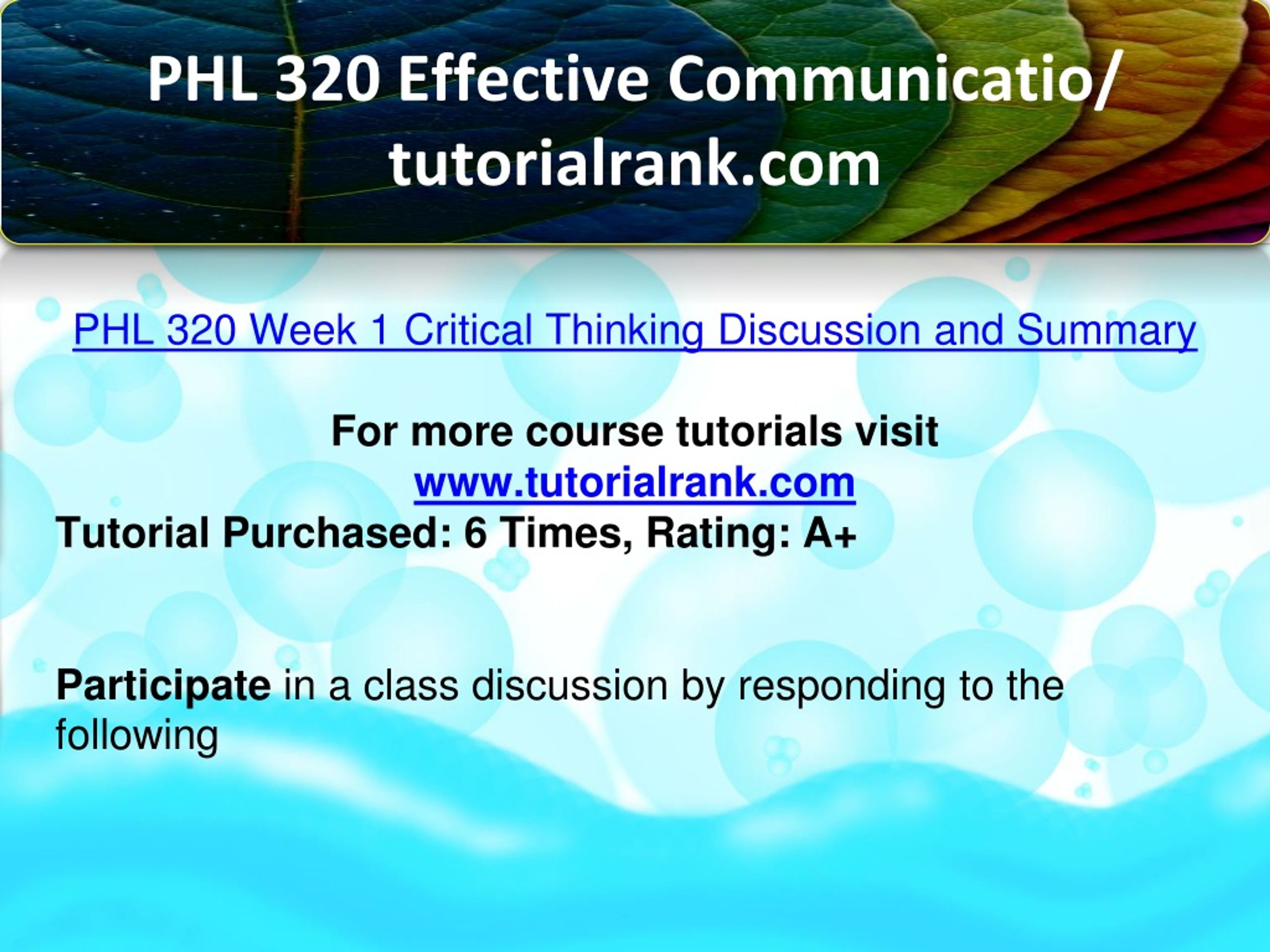 PHL 320 Effective Communicatio/ tutorialrank.com

PHL 320 Week 1 Critical Thinking Discussion and Summary

For more course tutorials visit
www.tutorialrank.com
Tutorial Purchased: 6 Times, Rating: A+

Participate in a class discussion by responding to the following